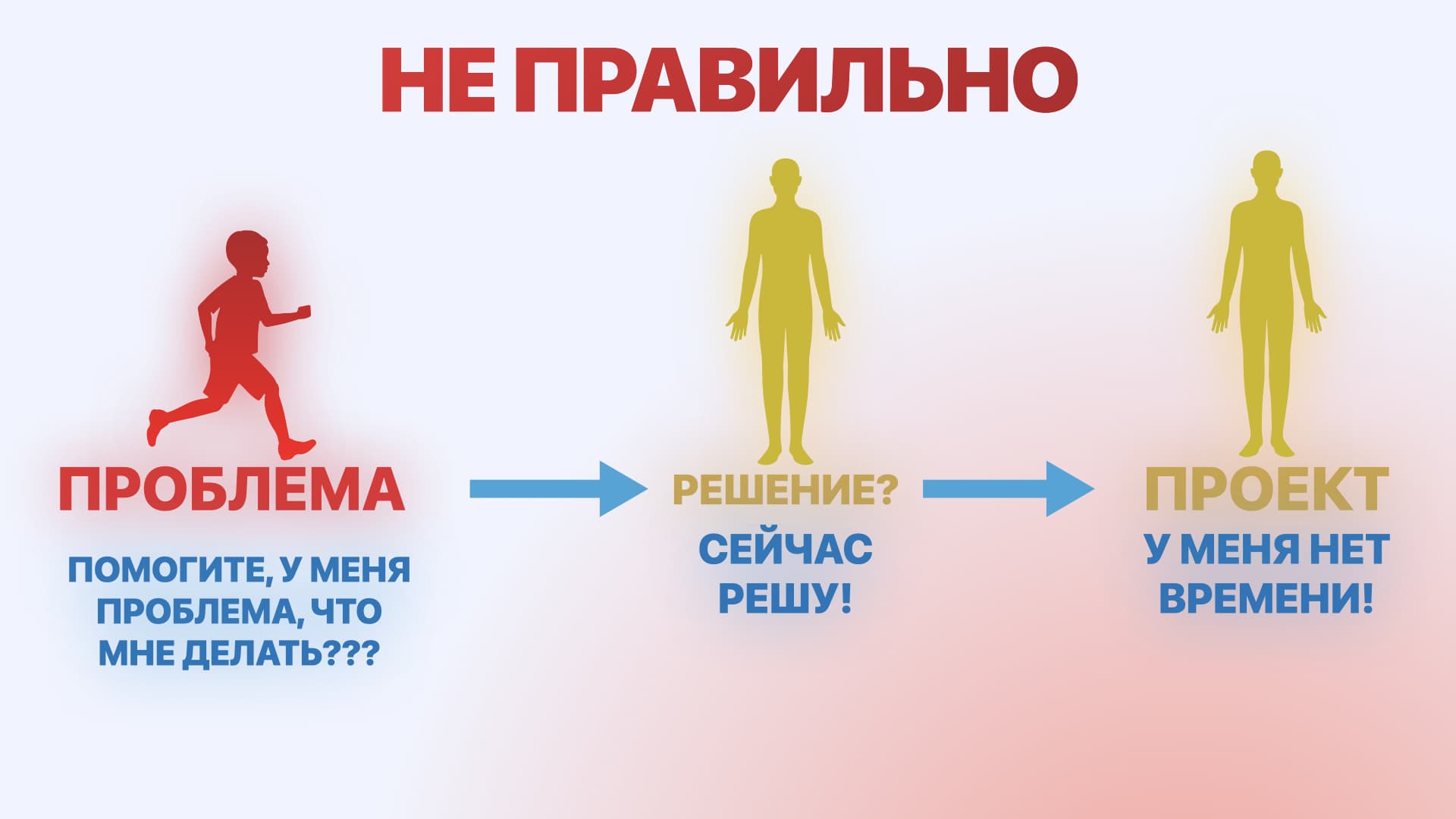 НЕ ПРАВИЛЬНО

ПРОБЛЕМА

ПОМОГИТЕ, У МЕНЯ ПРОБЛЕМА, ЧТО МНЕ ДЕЛАТЬ???

РЕШЕНИЕ?

СЕЙЧАС РЕШУ!

ПРОЕКТ

У МЕНЯ НЕТ ВРЕМЕНИ!